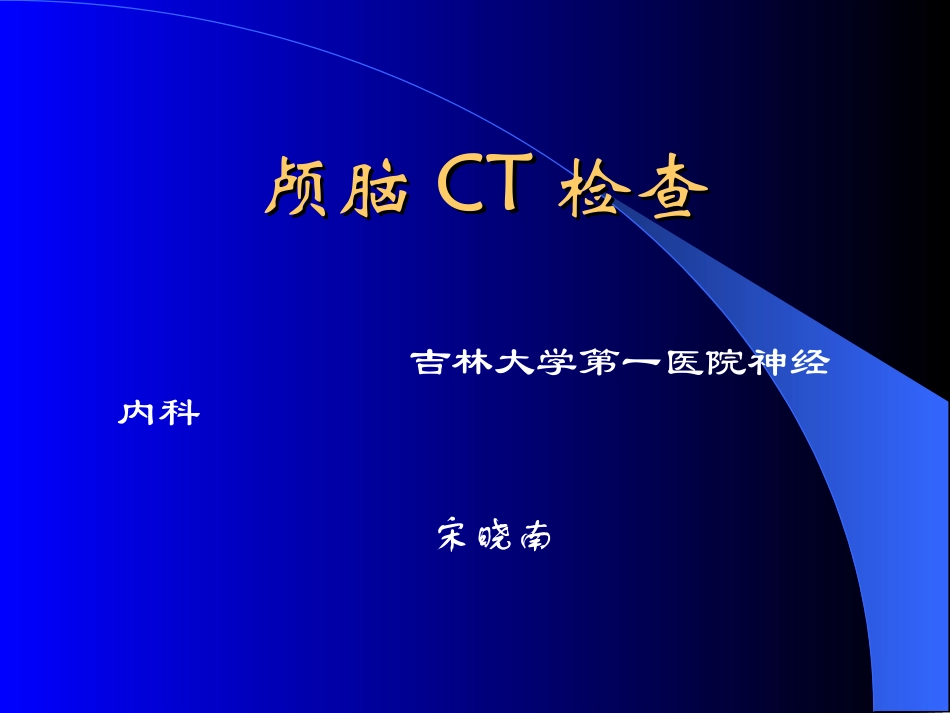 颅脑 CT 检查

吉林大学第一医院神经内科

宋晓南